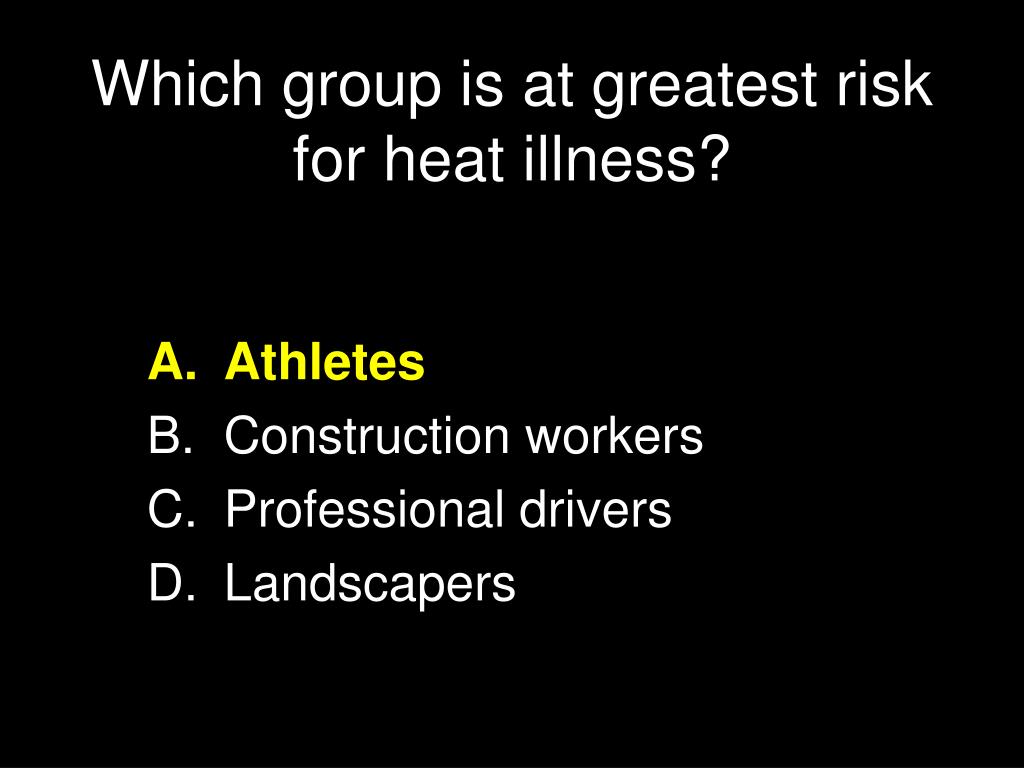 Which group is at greatest risk for heat illness?

A. Athletes
B. Construction workers
C. Professional drivers
D. Landscapers